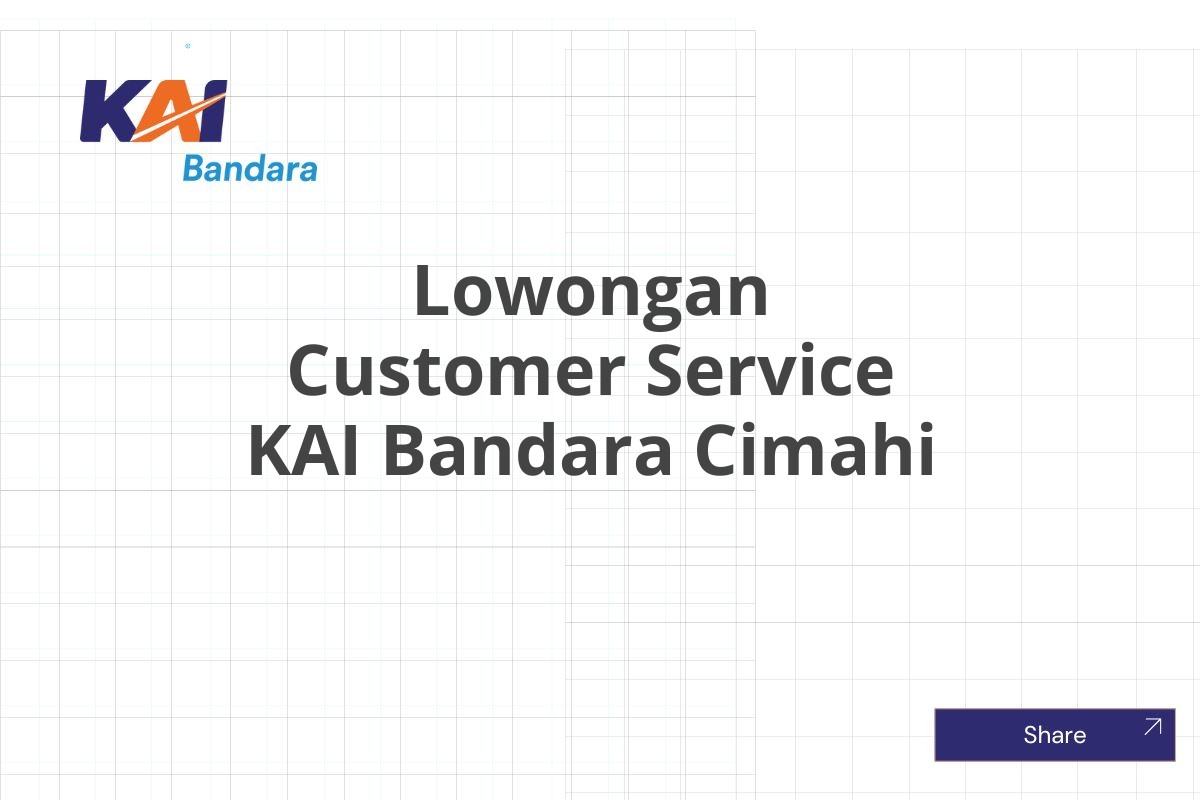 KAI
Bandara

Lowongan
Customer Service
KAI Bandara Cimahi

Share